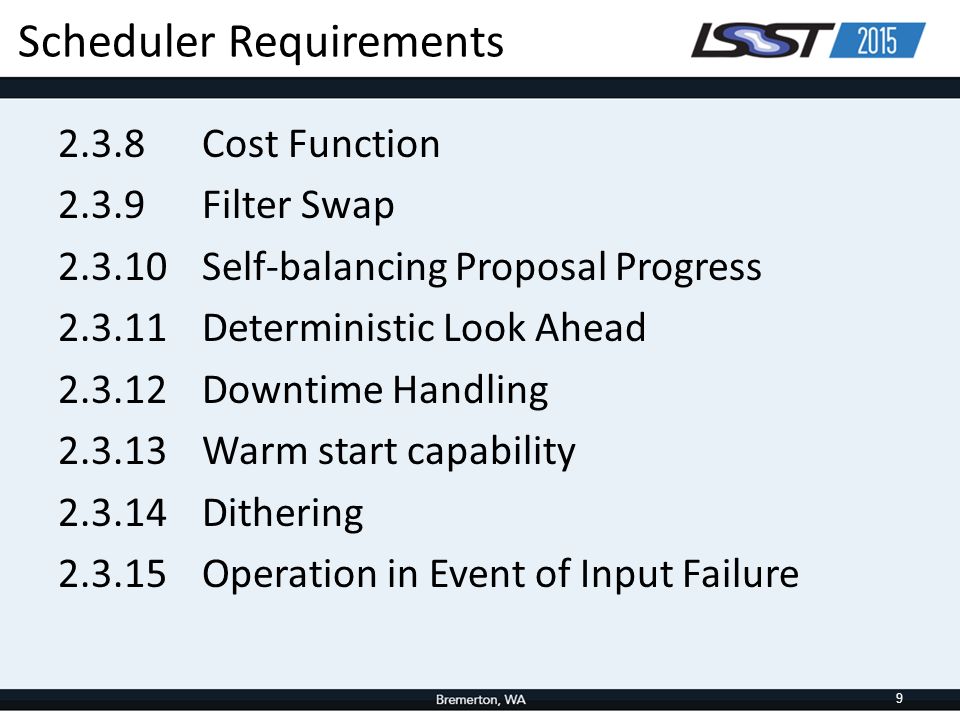 Scheduler Requirements

LSST 2015

2.3.8 Cost Function
2.3.9 Filter Swap
2.3.10 Self-balancing Proposal Progress
2.3.11 Deterministic Look Ahead
2.3.12 Downtime Handling
2.3.13 Warm start capability
2.3.14 Dithering
2.3.15 Operation in Event of Input Failure

Bremerton, WA

9